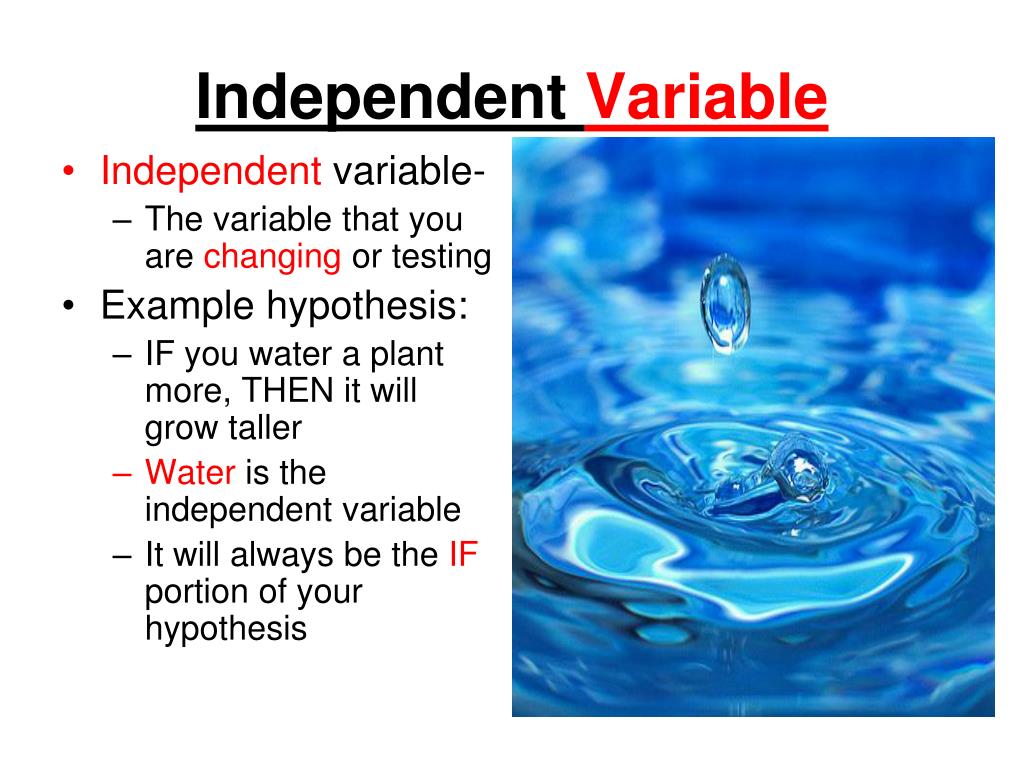 Independent Variable

• Independent variable-
  – The variable that you are changing or testing
• Example hypothesis:
  – IF you water a plant more, THEN it will grow taller
  – Water is the independent variable
  – It will always be the IF portion of your hypothesis